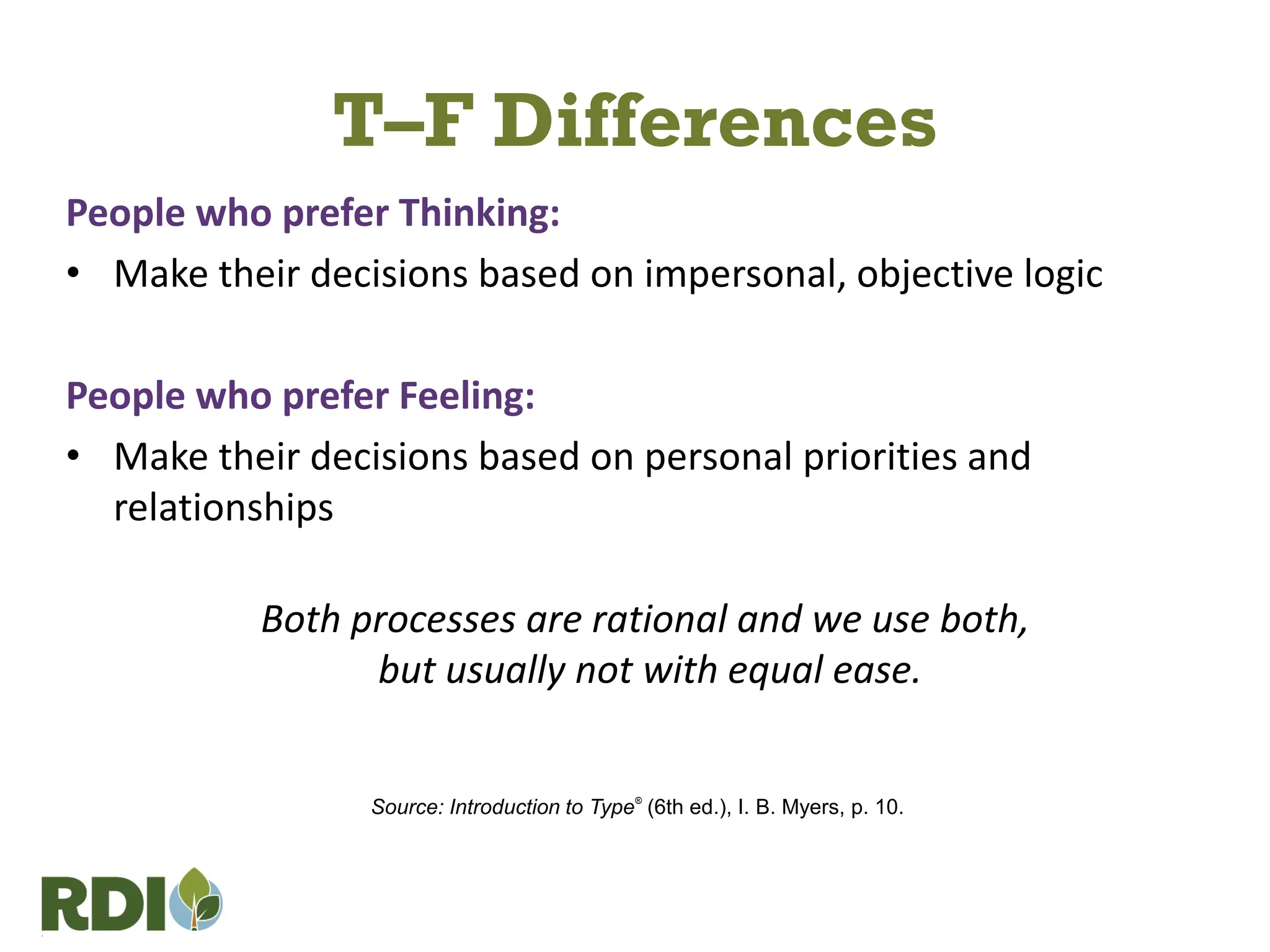 T–F Differences

People who prefer Thinking:
• Make their decisions based on impersonal, objective logic

People who prefer Feeling:
• Make their decisions based on personal priorities and relationships

Both processes are rational and we use both, but usually not with equal ease.

Source: Introduction to Type® (6th ed.), I. B. Myers, p. 10.

RDI